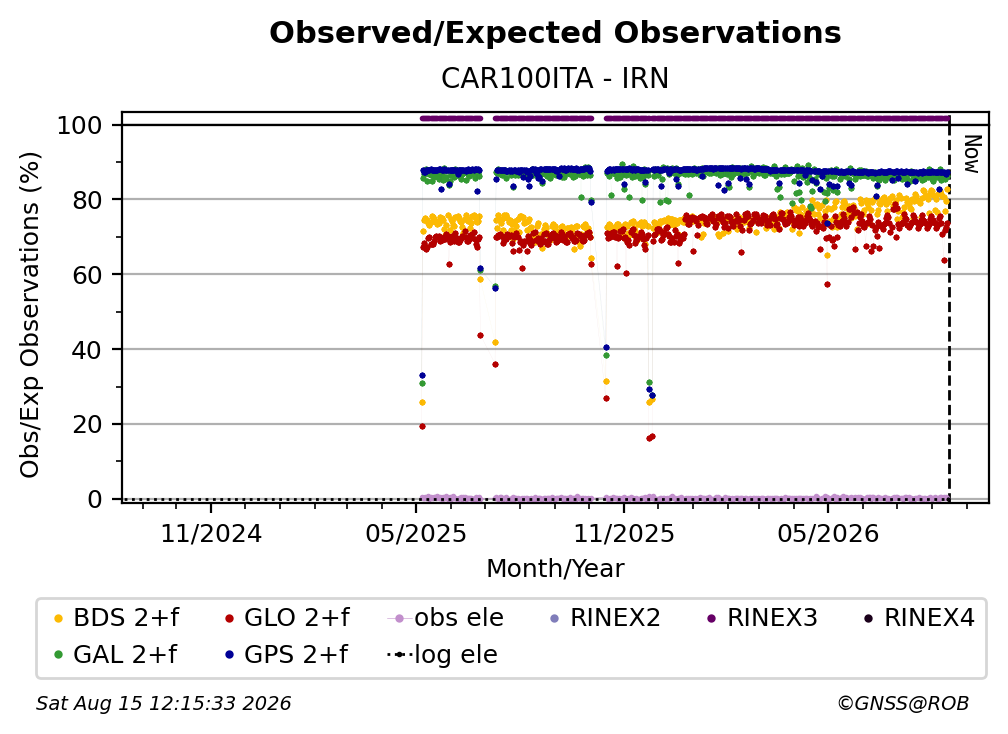 Observed/Expected Observations
CAR100ITA - IRN

Obs/Exp Observations (%)

100
80
60
40
20
0

Now

11/2024
05/2025
11/2025
05/2026

Month/Year

BDS 2+f
GLO 2+f
obs ele
RINEX2
RINEX3
RINEX4
GAL 2+f
GPS 2+f
log ele

Sat Aug 15 12:15:33 2026
©GNSS@ROB